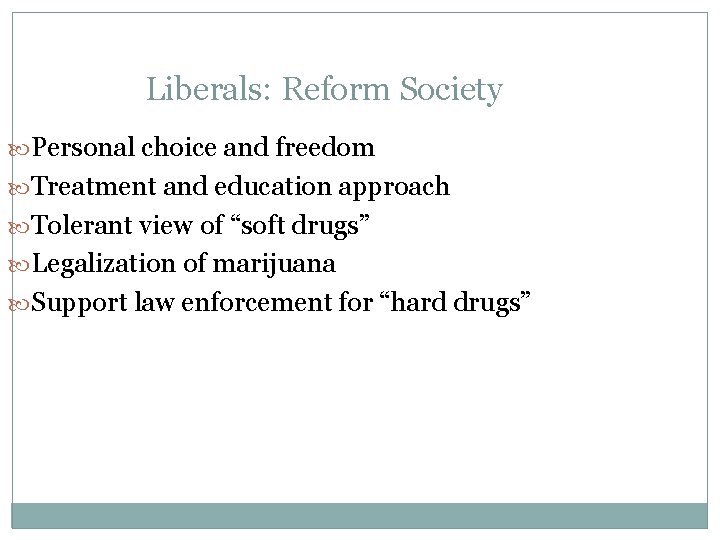 Liberals: Reform Society

Personal choice and freedom
Treatment and education approach
Tolerant view of “soft drugs”
Legalization of marijuana
Support law enforcement for “hard drugs”